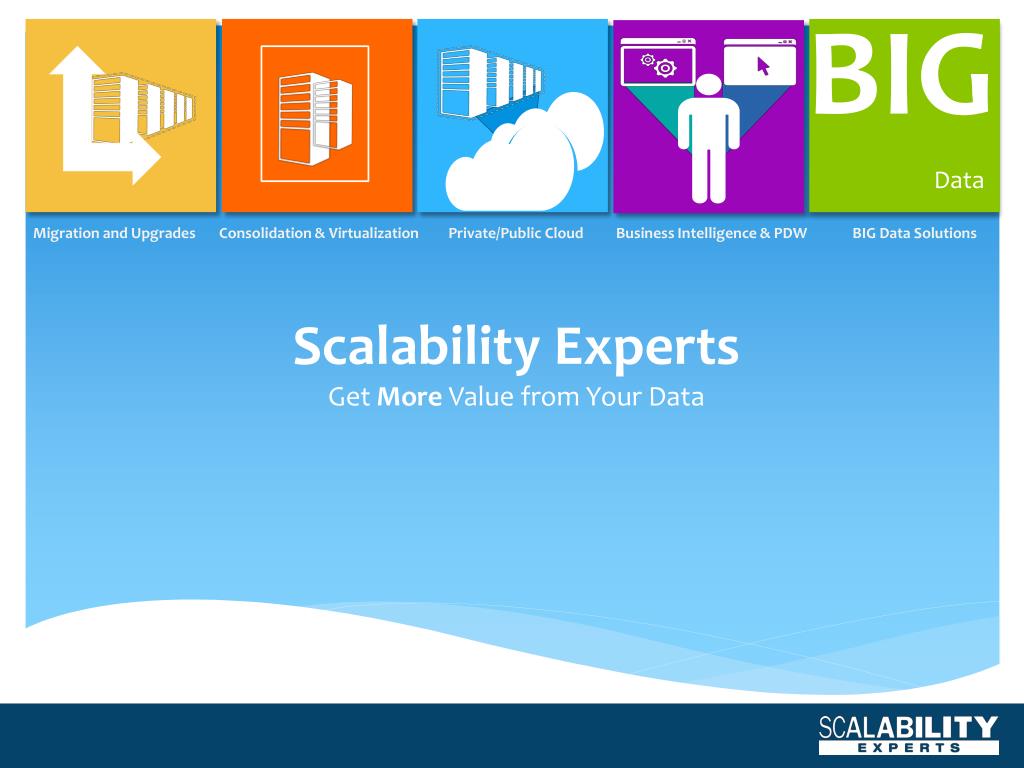 BIG
Data

Migration and Upgrades Consolidation & Virtualization Private/Public Cloud Business Intelligence & PDW BIG Data Solutions

Scalability Experts
Get More Value from Your Data

SCALABILITY
EXPERTS